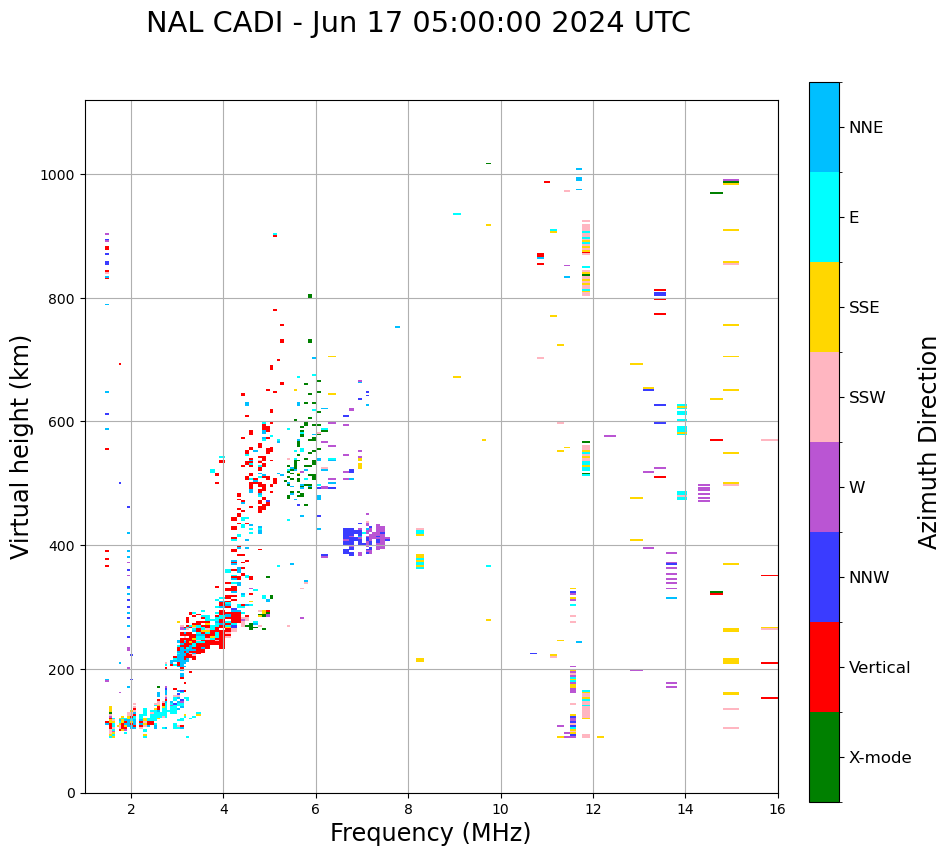 NAL CADI - Jun 17 05:00:00 2024 UTC

Virtual height (km)

1000
800
600
400
200
0

2
4
6
8
10
12
14
16

Frequency (MHz)

NNE
E
SSE
SSW
W
NNW
Vertical
X-mode

Azimuth Direction